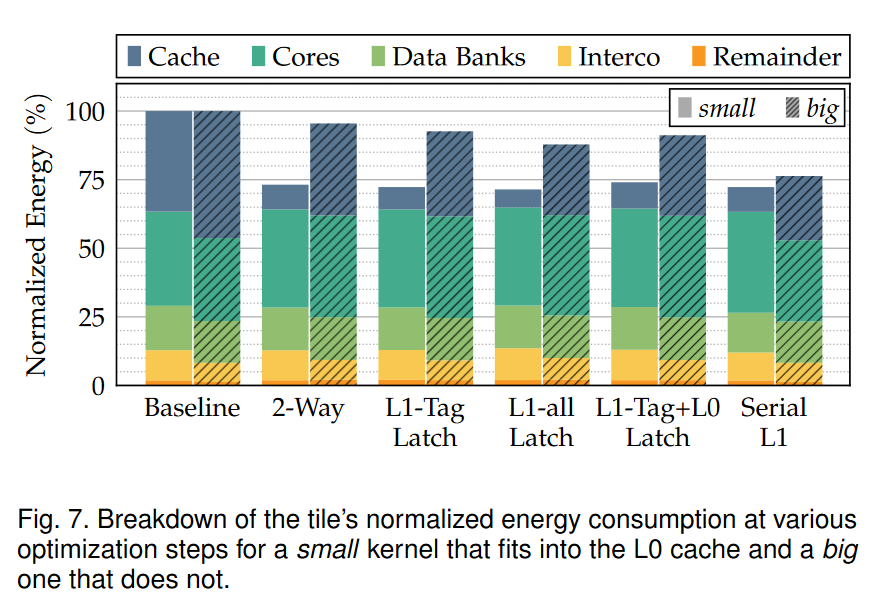 Cache Cores Data Banks Interco Remainder

small big

Normalized Energy (%)

100
75
50
25
0

Baseline 2-Way L1-Tag Latch L1-all Latch L1-Tag+L0 Latch Serial L1

Fig. 7. Breakdown of the tile's normalized energy consumption at various optimization steps for a small kernel that fits into the L0 cache and a big one that does not.